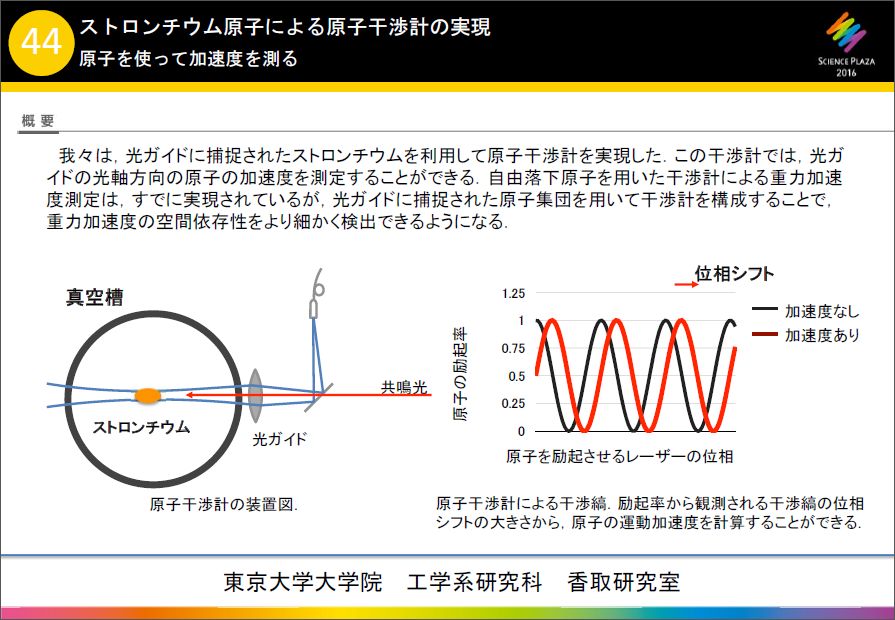 44

ストロンチウム原子による原子干渉計の実現

原子を使って加速度を測る

SCIENCE PLAZA 2016

概 要

我々は，光ガイドに捕捉されたストロンチウムを利用して原子干渉計を実現した．この干渉計では，光ガイドの光軸方向の原子の加速度を測定することができる．自由落下原子を用いた干渉計による重力加速度測定は，すでに実現されているが，光ガイドに捕捉された原子集団を用いて干渉計を構成することで，重力加速度の空間依存性をより細かく検出できるようになる．

真空槽

ストロンチウム

光ガイド

共鳴光

原子干渉計の装置図．

位相シフト

加速度なし

加速度あり

1.25

1

0.75

0.5

0.25

0

原子の励起率

原子を励起させるレーザーの位相

原子干渉計による干渉縞．励起率から観測される干渉縞の位相シフトの大きさから，原子の運動加速度を計算することができる．

東京大学大学院　工学系研究科　香取研究室